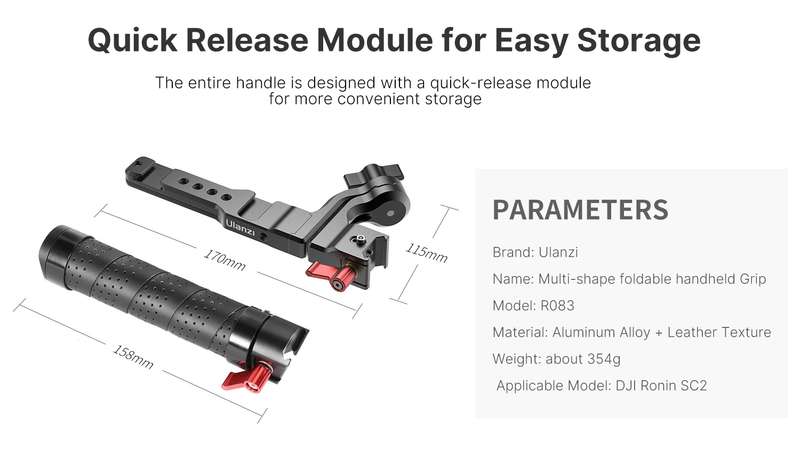 Quick Release Module for Easy Storage

The entire handle is designed with a quick-release module for more convenient storage

Ulanzi

170mm

115mm

158mm

PARAMETERS

Brand: Ulanzi

Name: Multi-shape foldable handheld Grip

Model: R083

Material: Aluminum Alloy + Leather Texture

Weight: about 354g

Applicable Model: DJI Ronin SC2